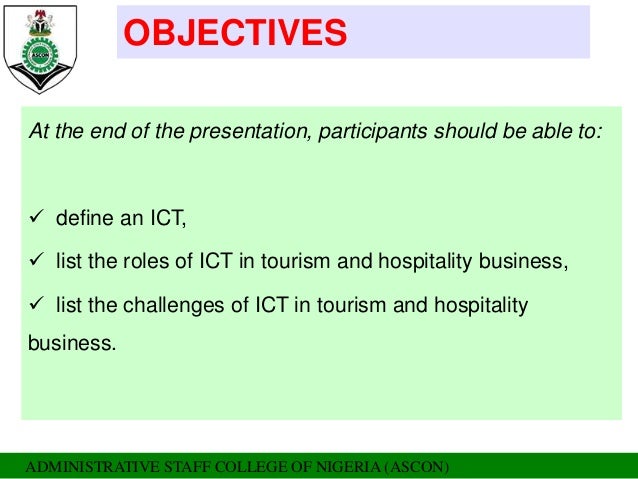 ASCON

OBJECTIVES

At the end of the presentation, participants should be able to:

✓ define an ICT,

✓ list the roles of ICT in tourism and hospitality business,

✓ list the challenges of ICT in tourism and hospitality business.

ADMINISTRATIVE STAFF COLLEGE OF NIGERIA (ASCON)